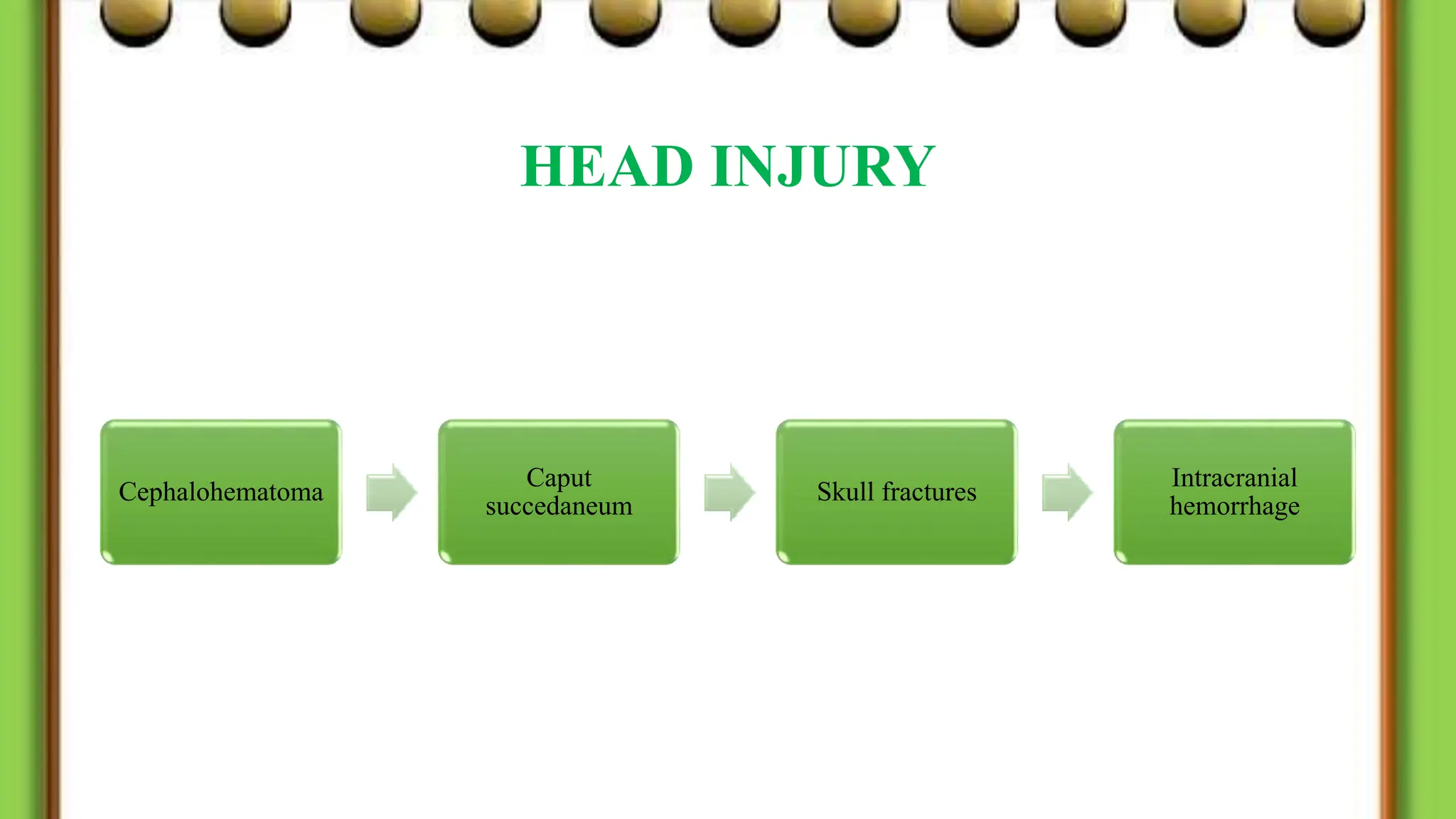 HEAD INJURY

Cephalohematoma

Caput succedaneum

Skull fractures

Intracranial hemorrhage